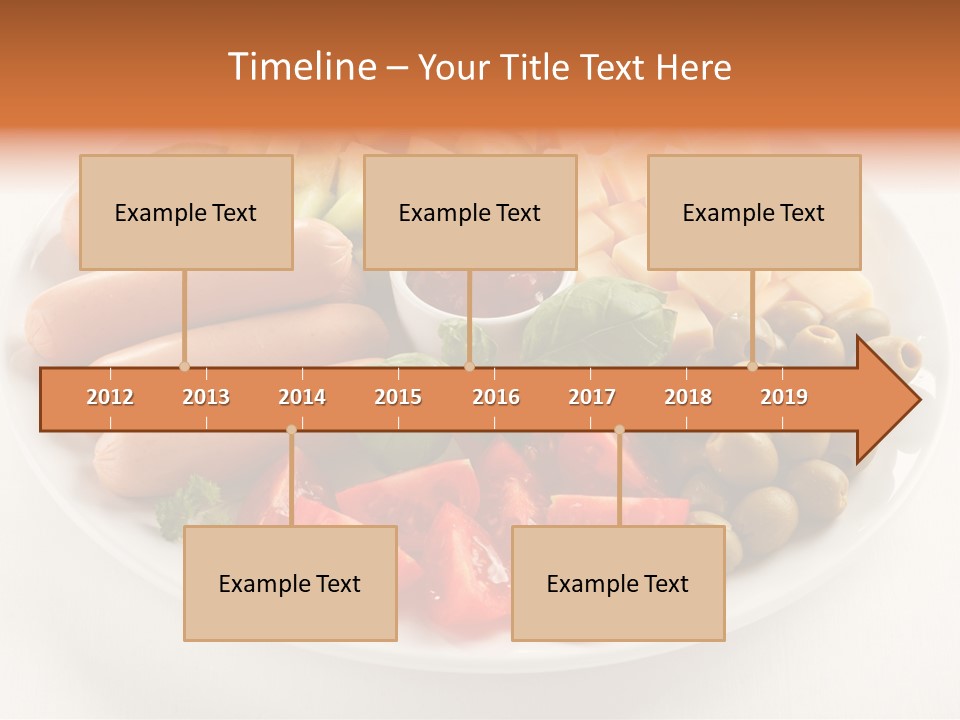 Timeline – Your Title Text Here

Example Text

Example Text

Example Text

2012 2013 2014 2015 2016 2017 2018 2019

Example Text

Example Text